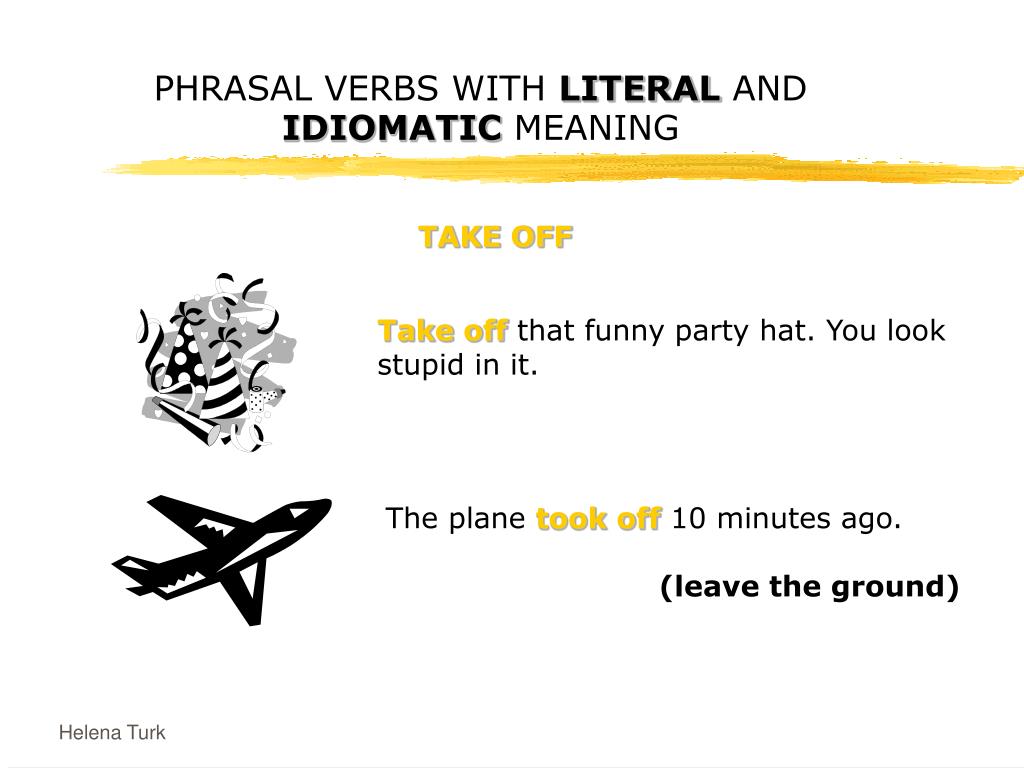 PHRASAL VERBS WITH LITERAL AND IDIOMATIC MEANING

TAKE OFF

Take off that funny party hat. You look stupid in it.

The plane took off 10 minutes ago.

(leave the ground)

Helena Turk